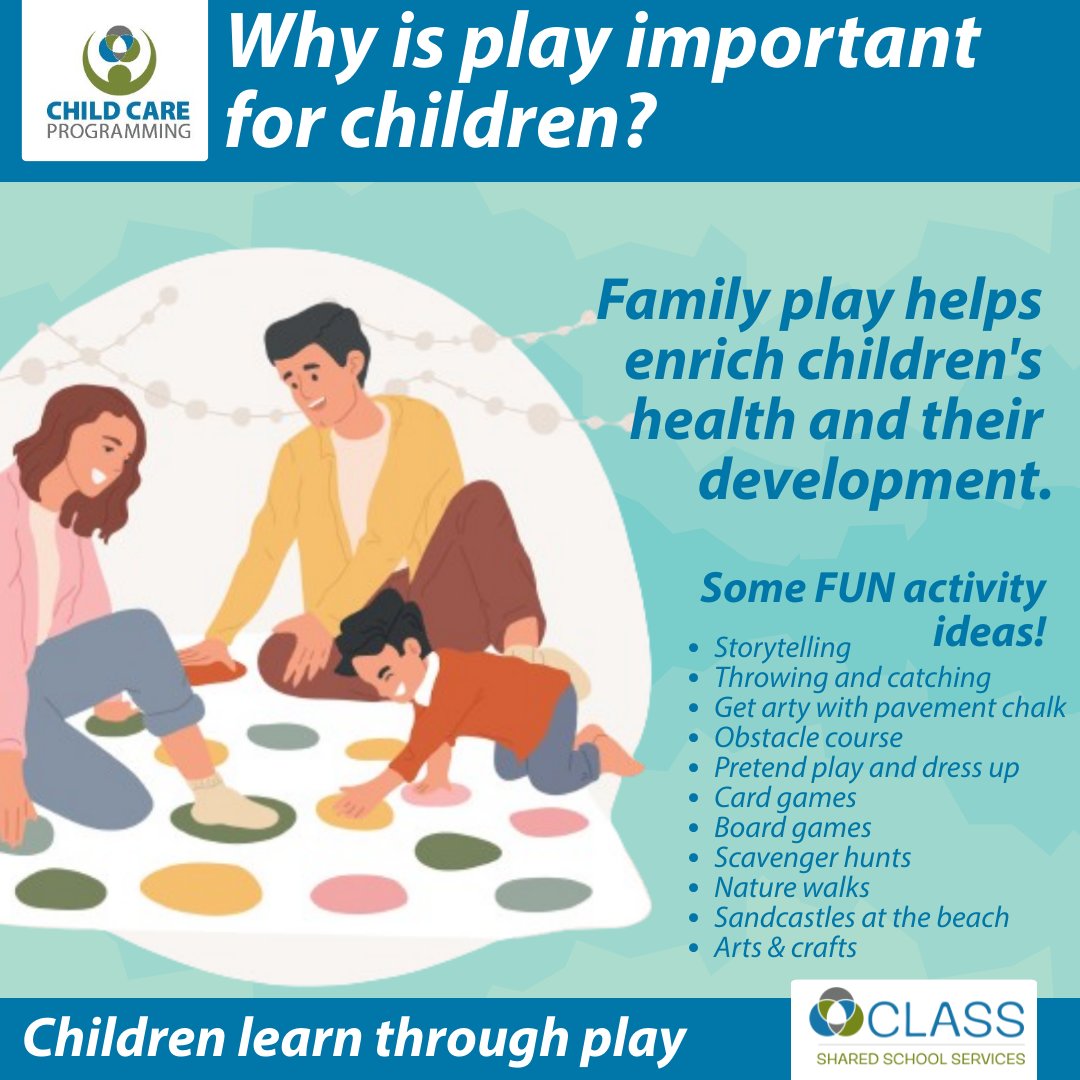 CHILD CARE
PROGRAMMING

Why is play important for children?

Family play helps enrich children's health and their development.

Some FUN activity ideas!

- Storytelling
- Throwing and catching
- Get arty with pavement chalk
- Obstacle course
- Pretend play and dress up
- Card games
- Board games
- Scavenger hunts
- Nature walks
- Sandcastles at the beach
- Arts & crafts

Children learn through play

CLASS
SHARED SCHOOL SERVICES